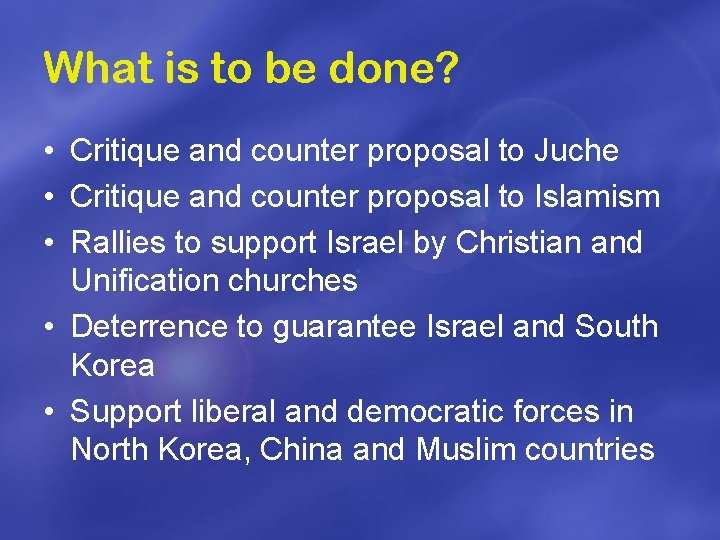 What is to be done?

• Critique and counter proposal to Juche
• Critique and counter proposal to Islamism
• Rallies to support Israel by Christian and Unification churches
• Deterrence to guarantee Israel and South Korea
• Support liberal and democratic forces in North Korea, China and Muslim countries